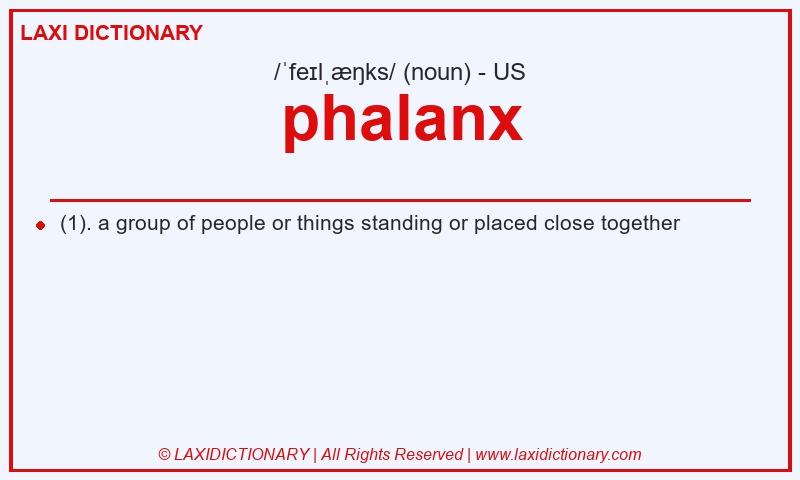 LAXI DICTIONARY

/ˈfeɪlˌæŋks/ (noun) - US

phalanx

(1). a group of people or things standing or placed close together

© LAXIDICTIONARY | All Rights Reserved | www.laxidictionary.com